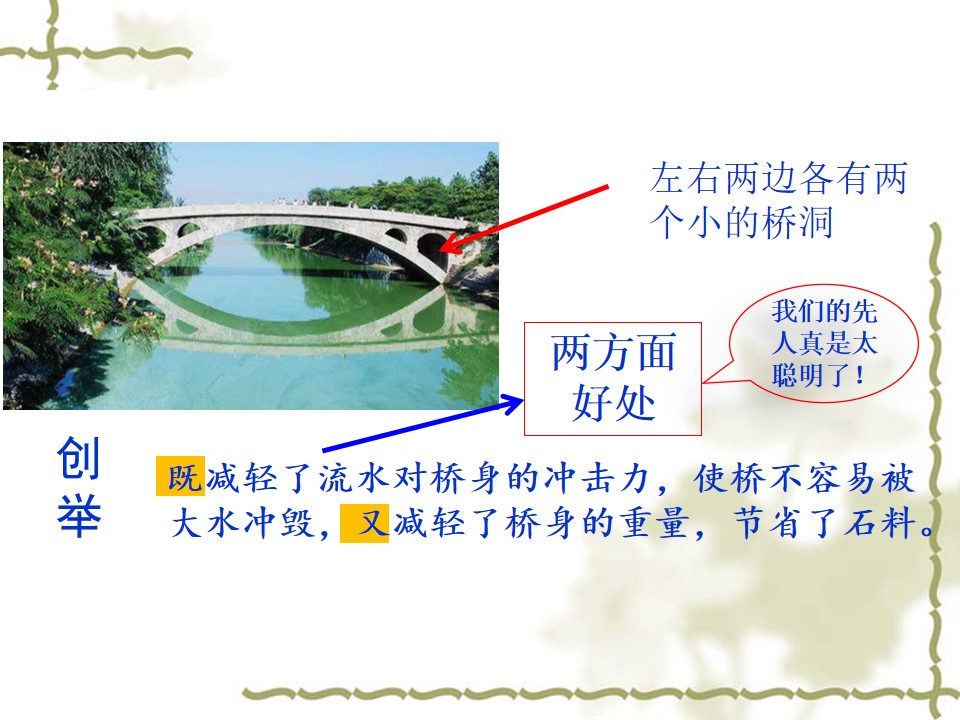 左右两边各有两个小的桥洞

我们的先人真是太聪明了！

两方面好处

创举

既减轻了流水对桥身的冲击力，使桥不容易被大水冲毁，又减轻了桥身的重量，节省了石料。